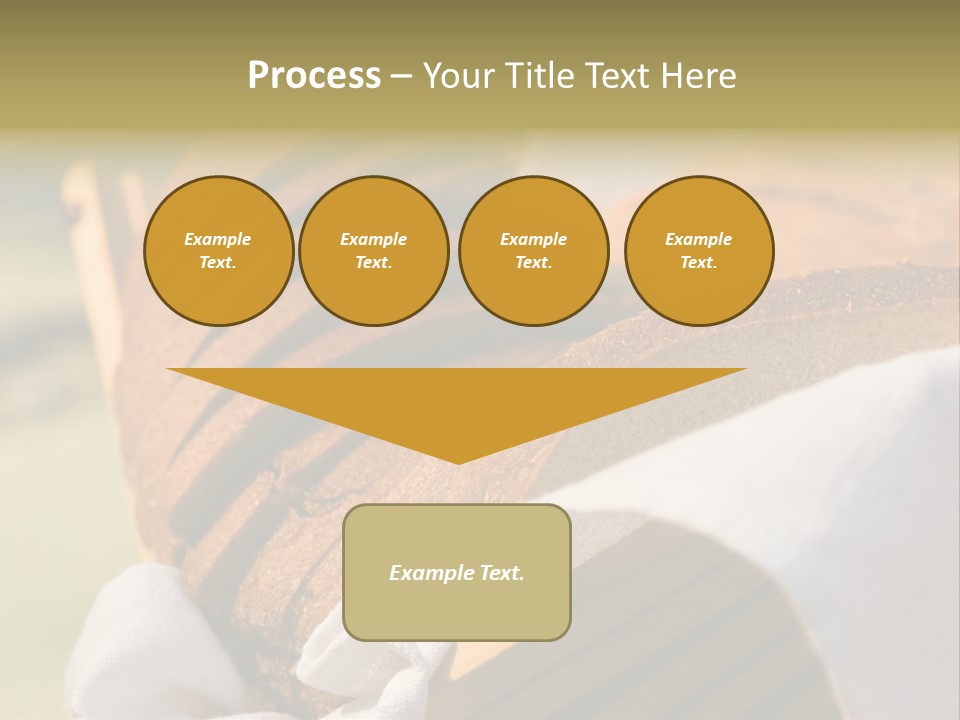 Process – Your Title Text Here

Example Text.

Example Text.

Example Text.

Example Text.

Example Text.